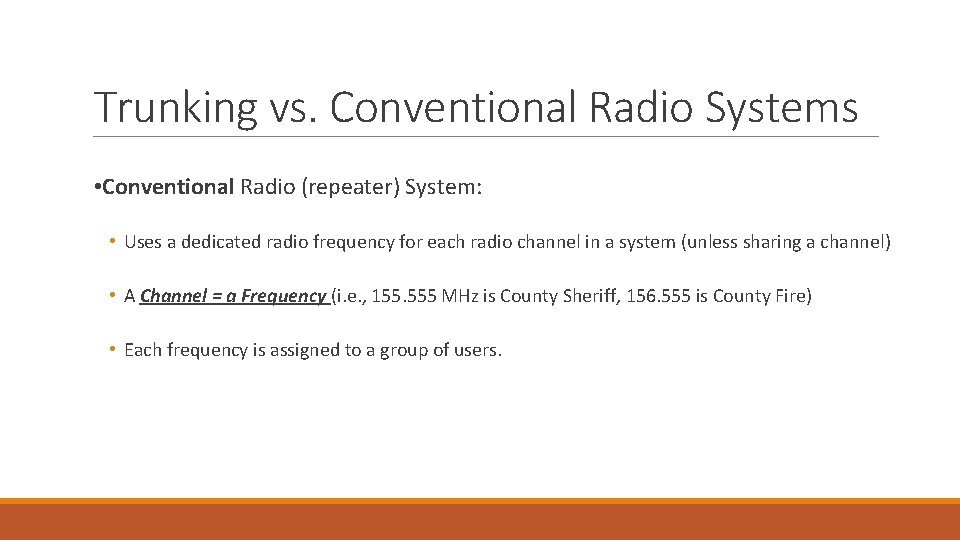 Trunking vs. Conventional Radio Systems

•Conventional Radio (repeater) System:

• Uses a dedicated radio frequency for each radio channel in a system (unless sharing a channel)

• A Channel = a Frequency (i.e., 155.555 MHz is County Sheriff, 156.555 is County Fire)

• Each frequency is assigned to a group of users.